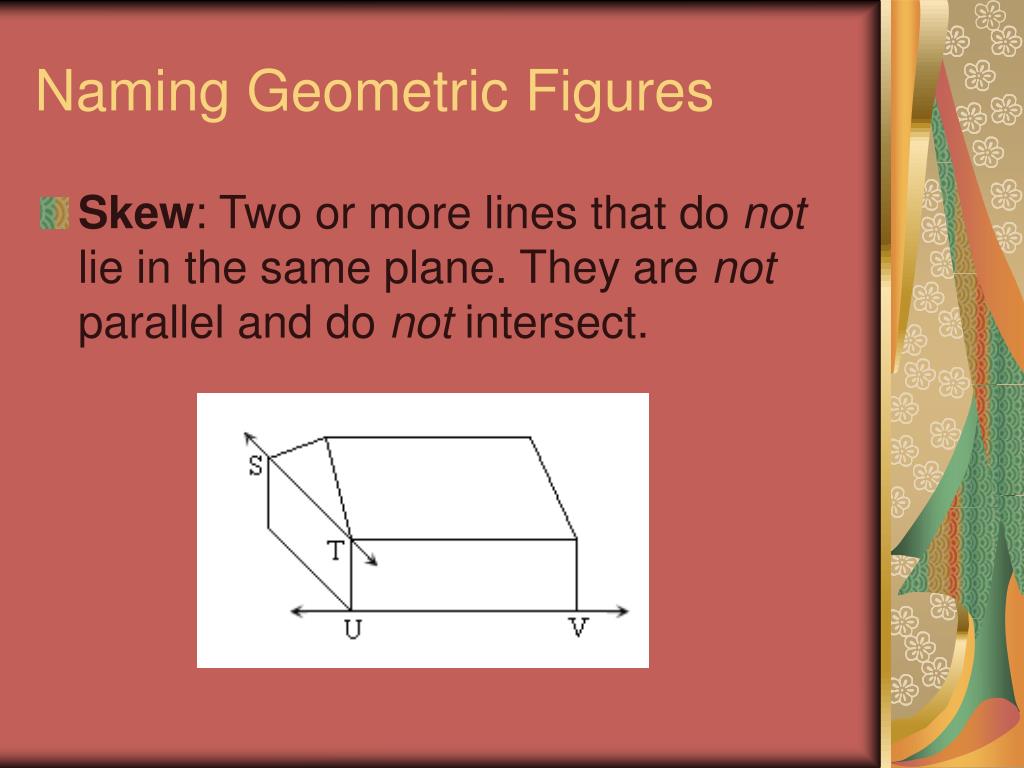 Naming Geometric Figures

Skew: Two or more lines that do not lie in the same plane. They are not parallel and do not intersect.

S
T
U
V